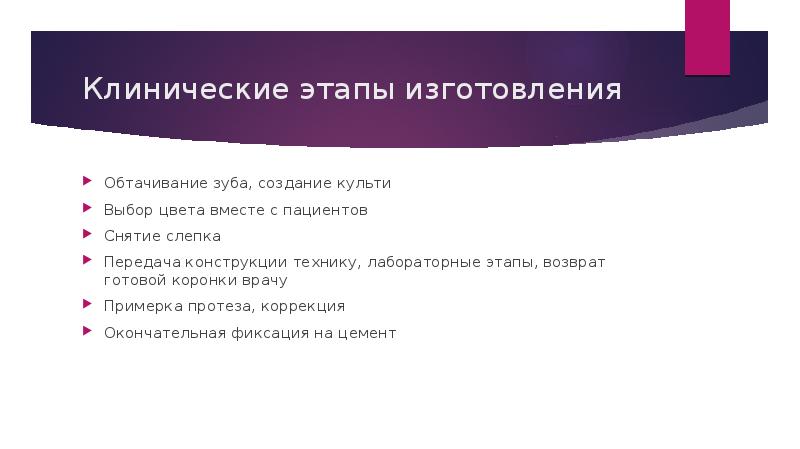 Клинические этапы изготовления

Обтачивание зуба, создание культи

Выбор цвета вместе с пациентов

Снятие слепка

Передача конструкции технику, лабораторные этапы, возврат готовой коронки врачу

Примерка протеза, коррекция

Окончательная фиксация на цемент